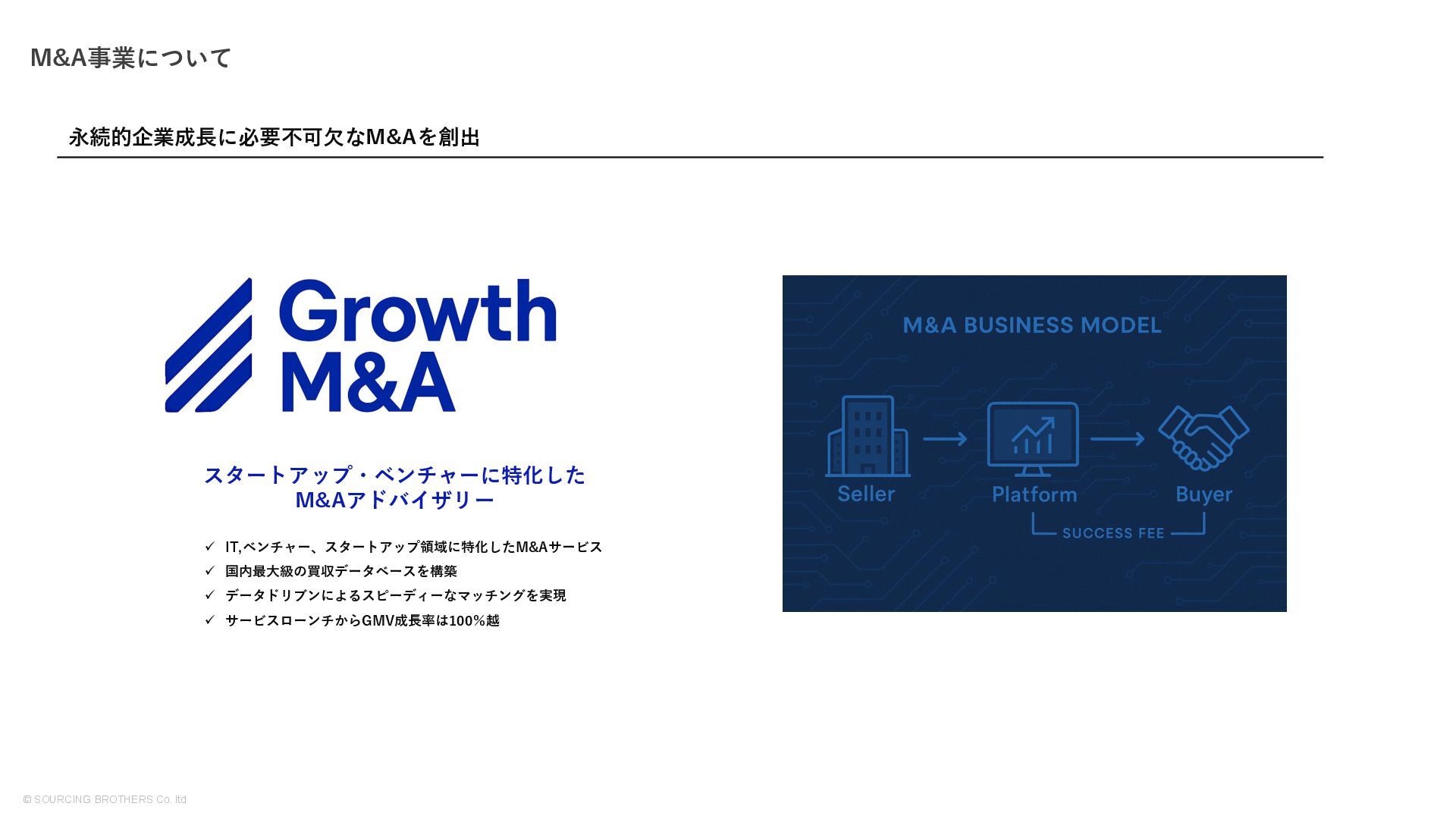 M&A事業について

永続的企業成長に必要不可欠なM&Aを創出

Growth M&A

スタートアップ・ベンチャーに特化した M&Aアドバイザリー

✓ IT,ベンチャー、スタートアップ領域に特化したM&Aサービス
✓ 国内最大級の買収データベースを構築
✓ データドリブンによるスピーディーなマッチングを実現
✓ サービスローンチからGMV成長率は100%越

M&A BUSINESS MODEL

Seller
Platform
Buyer
SUCCESS FEE

© SOURCING BROTHERS Co. ltd